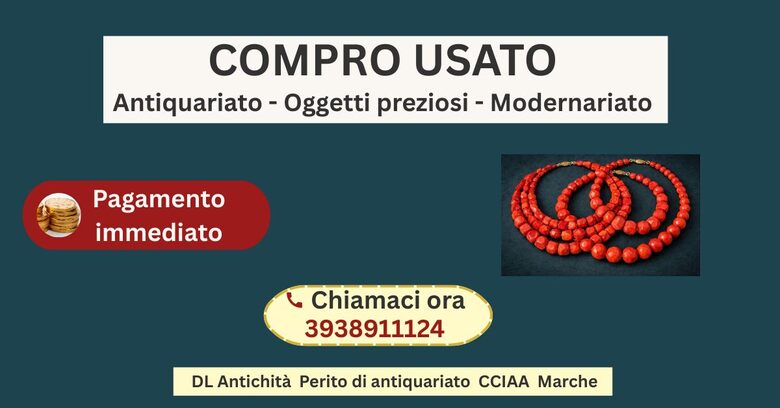 COMPRO USATO
Antiquariato - Oggetti preziosi - Modernariato

Pagamento immediato

Chiamaci ora
3938911124

DL Antichità Perito di antiquariato CCIAA Marche